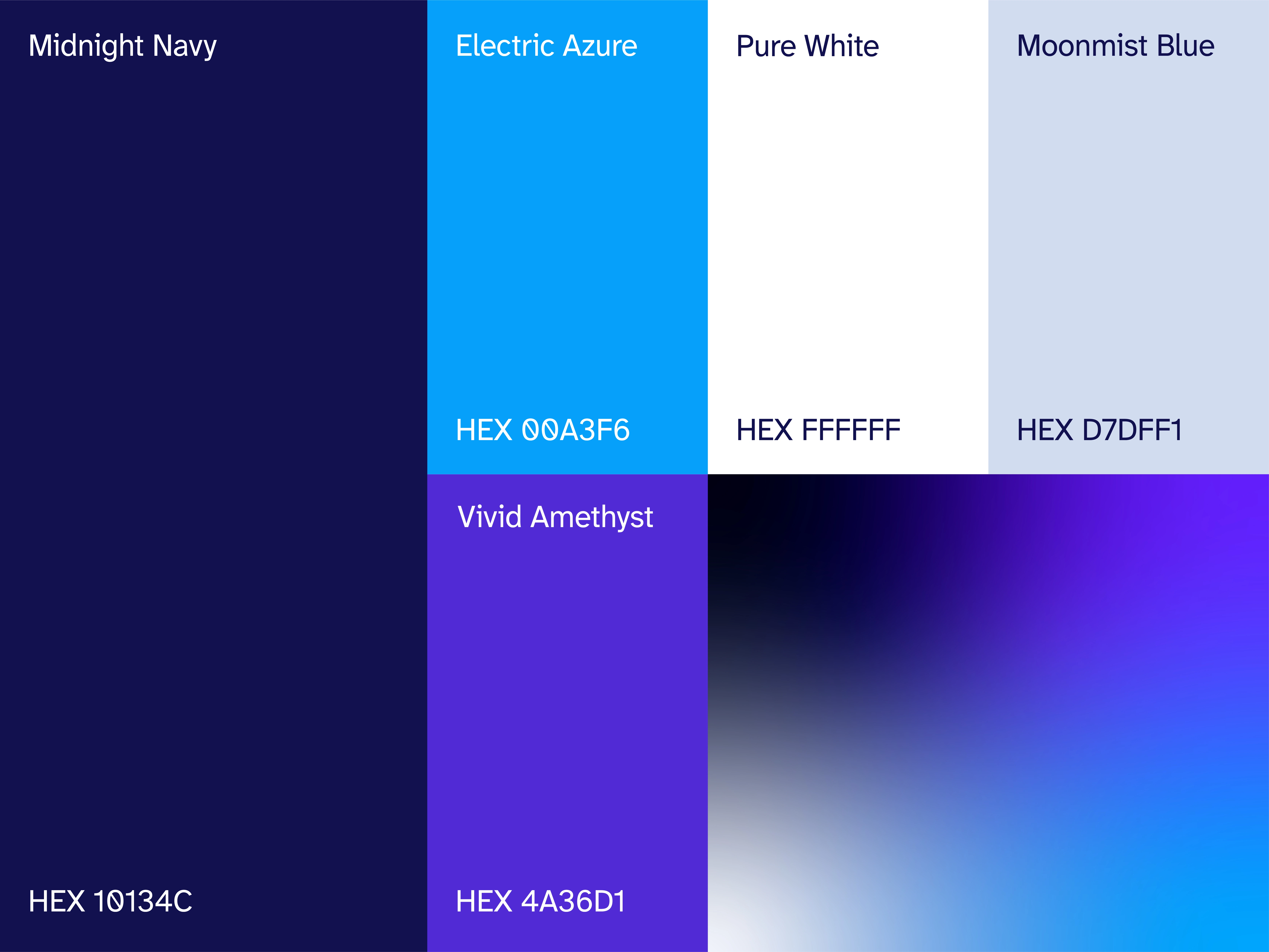 Midnight Navy

HEX 10134C

Electric Azure

HEX 00A3F6

Pure White

HEX FFFFFF

Moonmist Blue

HEX D7DFF1

Vivid Amethyst

HEX 4A36D1